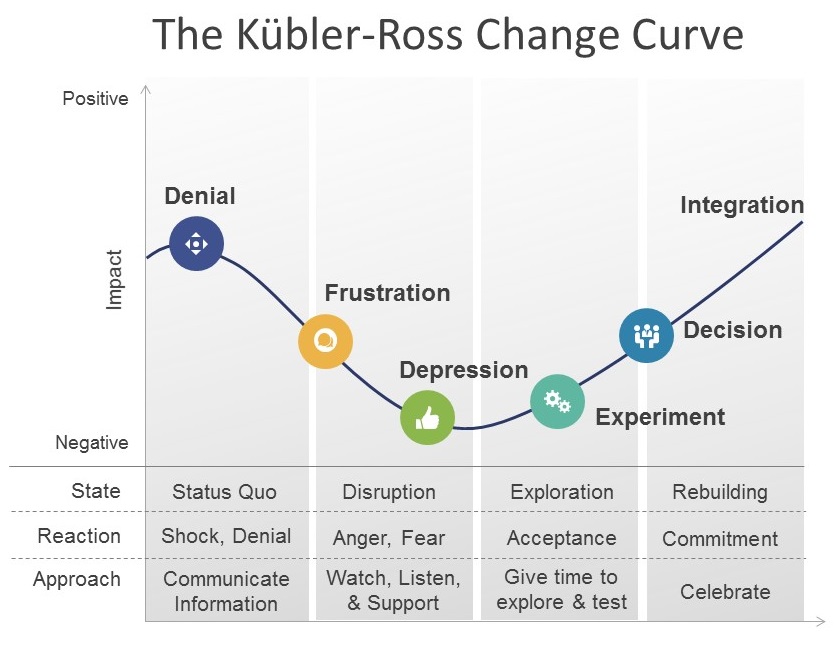 The Kübler-Ross Change Curve

Positive

Impact

Negative

Denial

Frustration

Depression

Experiment

Decision

Integration

| State | Status Quo | Disruption | Exploration | Rebuilding |
|---|---|---|---|---|
| Reaction | Shock, Denial | Anger, Fear | Acceptance | Commitment |
| Approach | Communicate Information | Watch, Listen, & Support | Give time to explore & test | Celebrate |